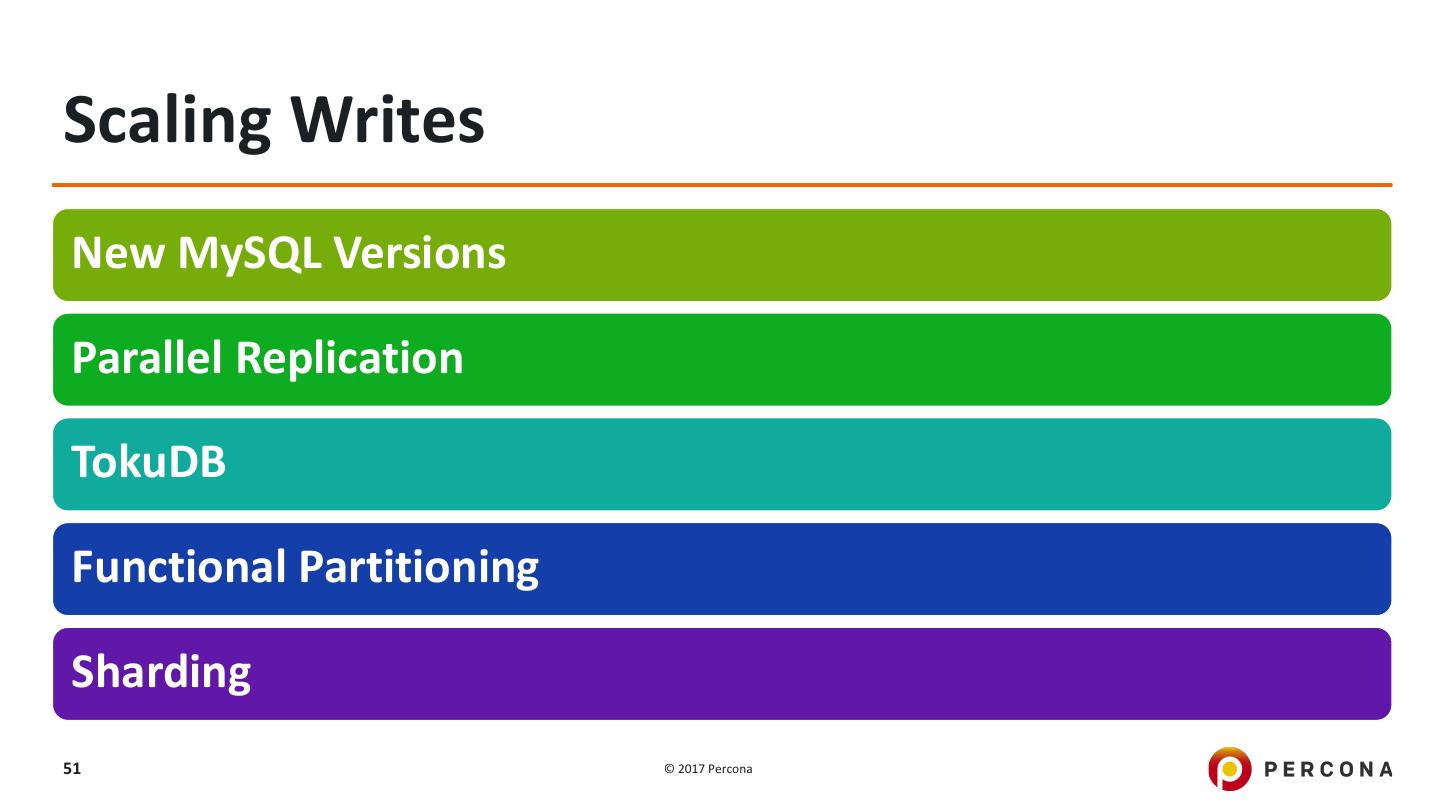 Scaling Writes

New MySQL Versions

Parallel Replication

TokuDB

Functional Partitioning

Sharding

51

© 2017 Percona

PERCONA